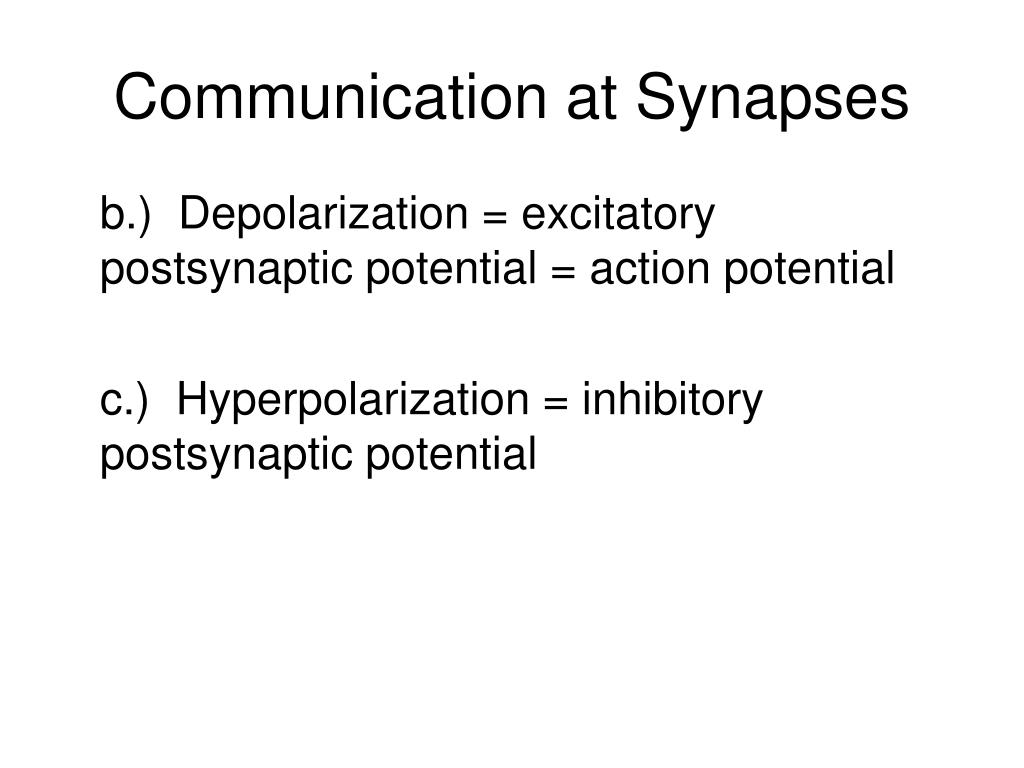 Communication at Synapses

b.) Depolarization = excitatory postsynaptic potential = action potential

c.) Hyperpolarization = inhibitory postsynaptic potential